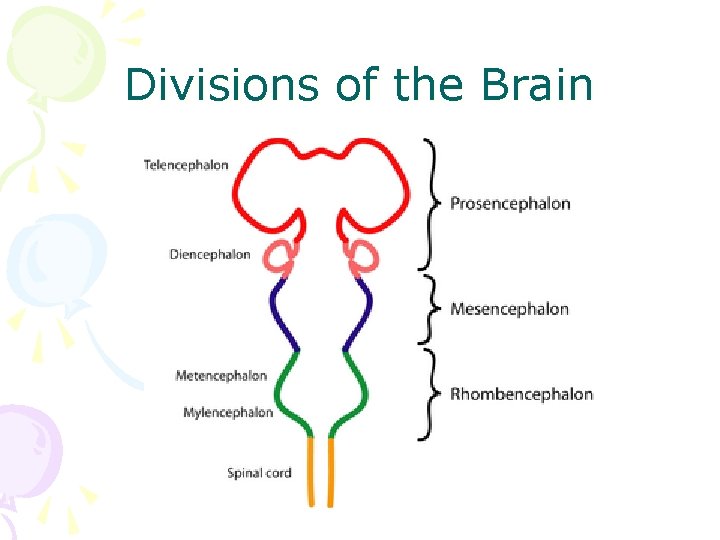 Divisions of the Brain

Telencephalon

Diencephalon

Metencephalon

Mylencephalon

Spinal cord

Prosencephalon

Mesencephalon

Rhombencephalon